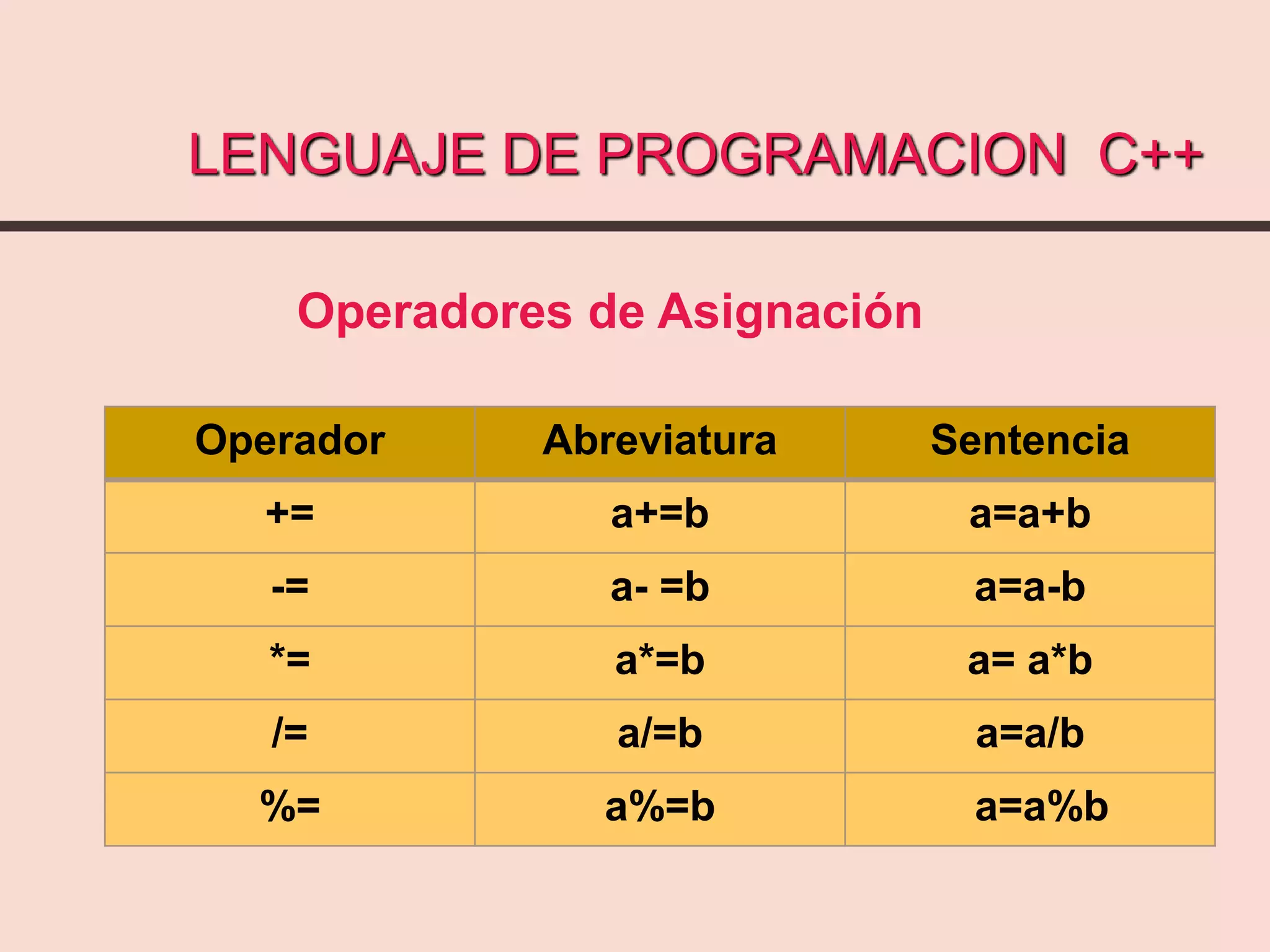 LENGUAJE DE PROGRAMACION C++

Operadores de Asignación

| Operador | Abreviatura | Sentencia |
|---|---|---|
| += | a+=b | a=a+b |
| -= | a- =b | a=a-b |
| *= | a*=b | a= a*b |
| /= | a/=b | a=a/b |
| %= | a%=b | a=a%b |